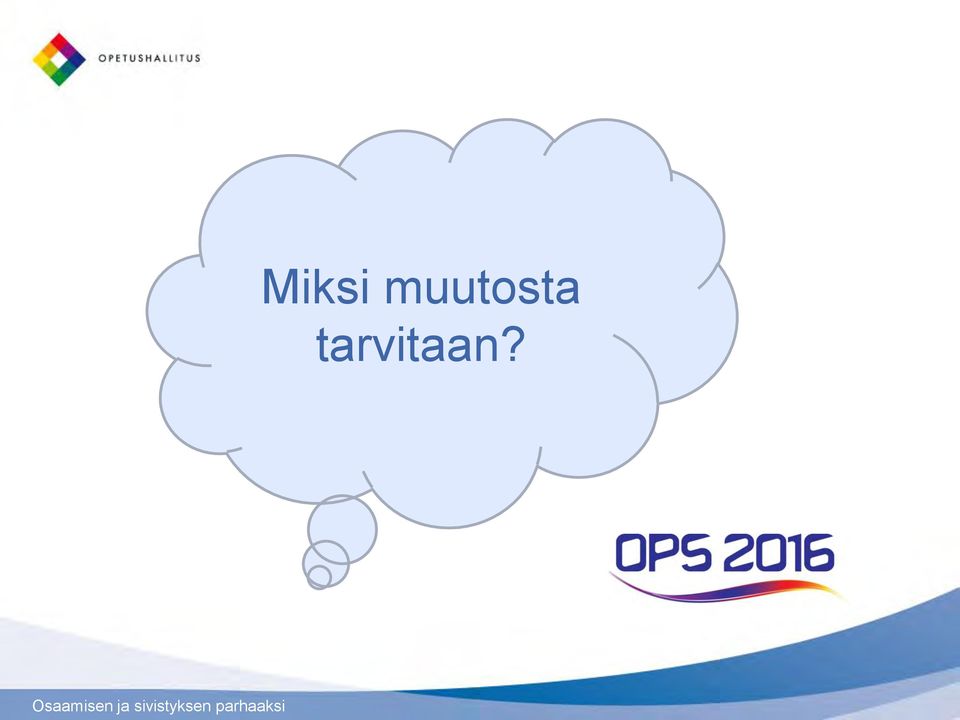 OPETUSHALLITUS

Miksi muutosta tarvitaan?

OPS 2016

Osaamisen ja sivistyksen parhaaksi